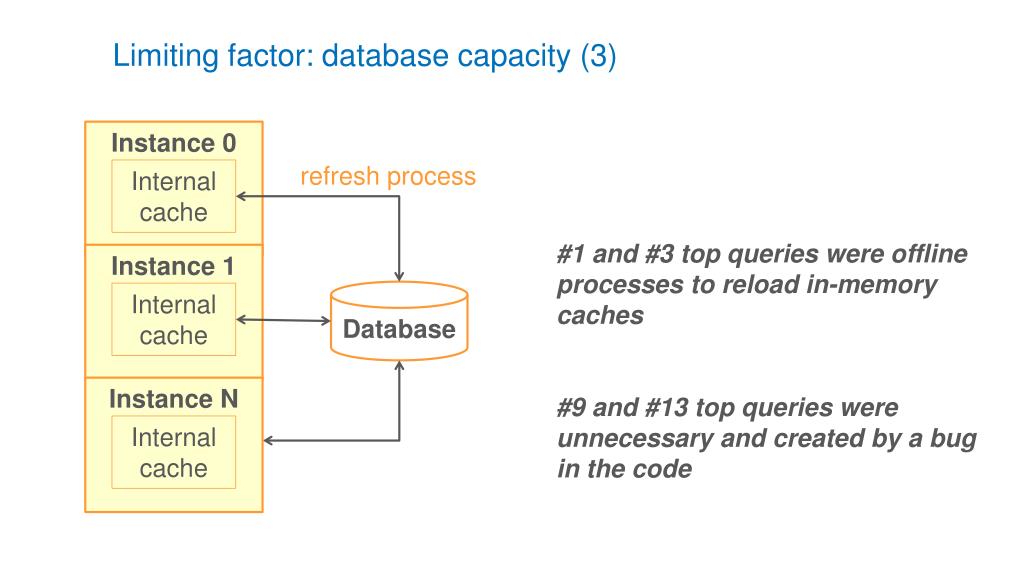 Limiting factor: database capacity (3)

Instance 0
Internal cache

refresh process

Instance 1
Internal cache

Database

Instance N
Internal cache

#1 and #3 top queries were offline processes to reload in-memory caches

#9 and #13 top queries were unnecessary and created by a bug in the code